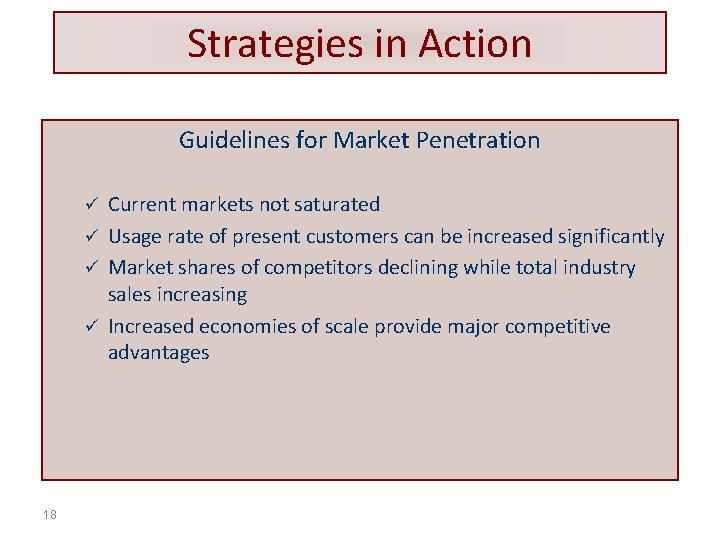 Strategies in Action

Guidelines for Market Penetration

✓ Current markets not saturated
✓ Usage rate of present customers can be increased significantly
✓ Market shares of competitors declining while total industry sales increasing
✓ Increased economies of scale provide major competitive advantages

18